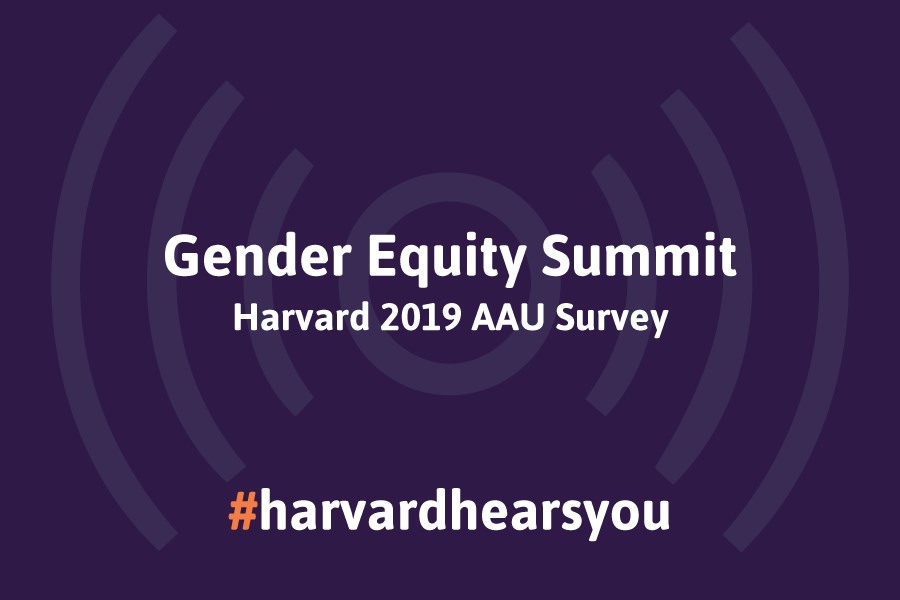 Gender Equity Summit
Harvard 2019 AAU Survey

#harvardhearsyou